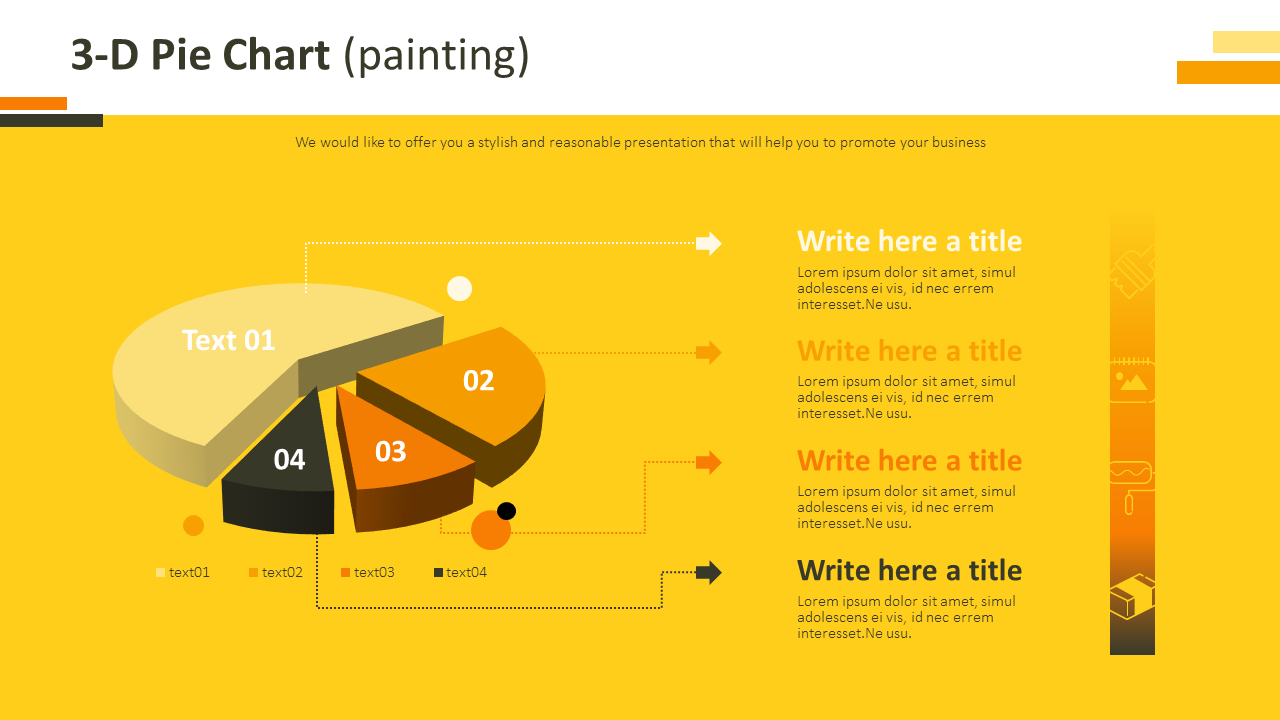 3-D Pie Chart (painting)

We would like to offer you a stylish and reasonable presentation that will help you to promote your business

Text 01

02

03

04

text01 text02 text03 text04

Write here a title
Lorem ipsum dolor sit amet, simul adolescens ei vis, id nec errem interesset.Ne usu.

Write here a title
Lorem ipsum dolor sit amet, simul adolescens ei vis, id nec errem interesset.Ne usu.

Write here a title
Lorem ipsum dolor sit amet, simul adolescens ei vis, id nec errem interesset.Ne usu.

Write here a title
Lorem ipsum dolor sit amet, simul adolescens ei vis, id nec errem interesset.Ne usu.